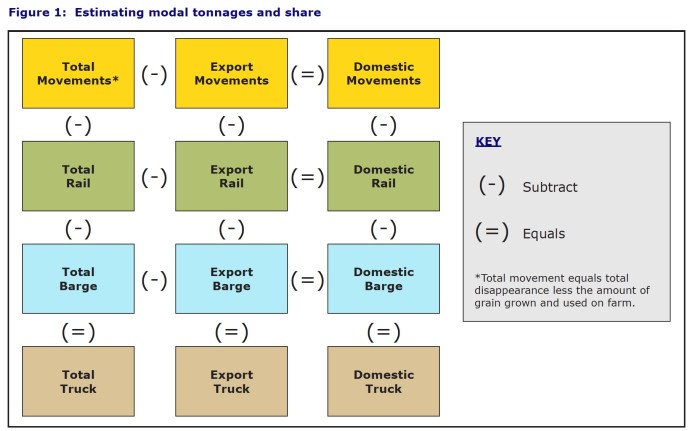 Figure 1: Estimating modal tonnages and share

Total Movements* (-) Export Movements (=) Domestic Movements

(-) (-) (-)

Total Rail (-) Export Rail (=) Domestic Rail

(-) (-) (-)

Total Barge (-) Export Barge (=) Domestic Barge

(=) (=) (=)

Total Truck Export Truck Domestic Truck

KEY

(-) Subtract

(=) Equals

*Total movement equals total disappearance less the amount of grain grown and used on farm.